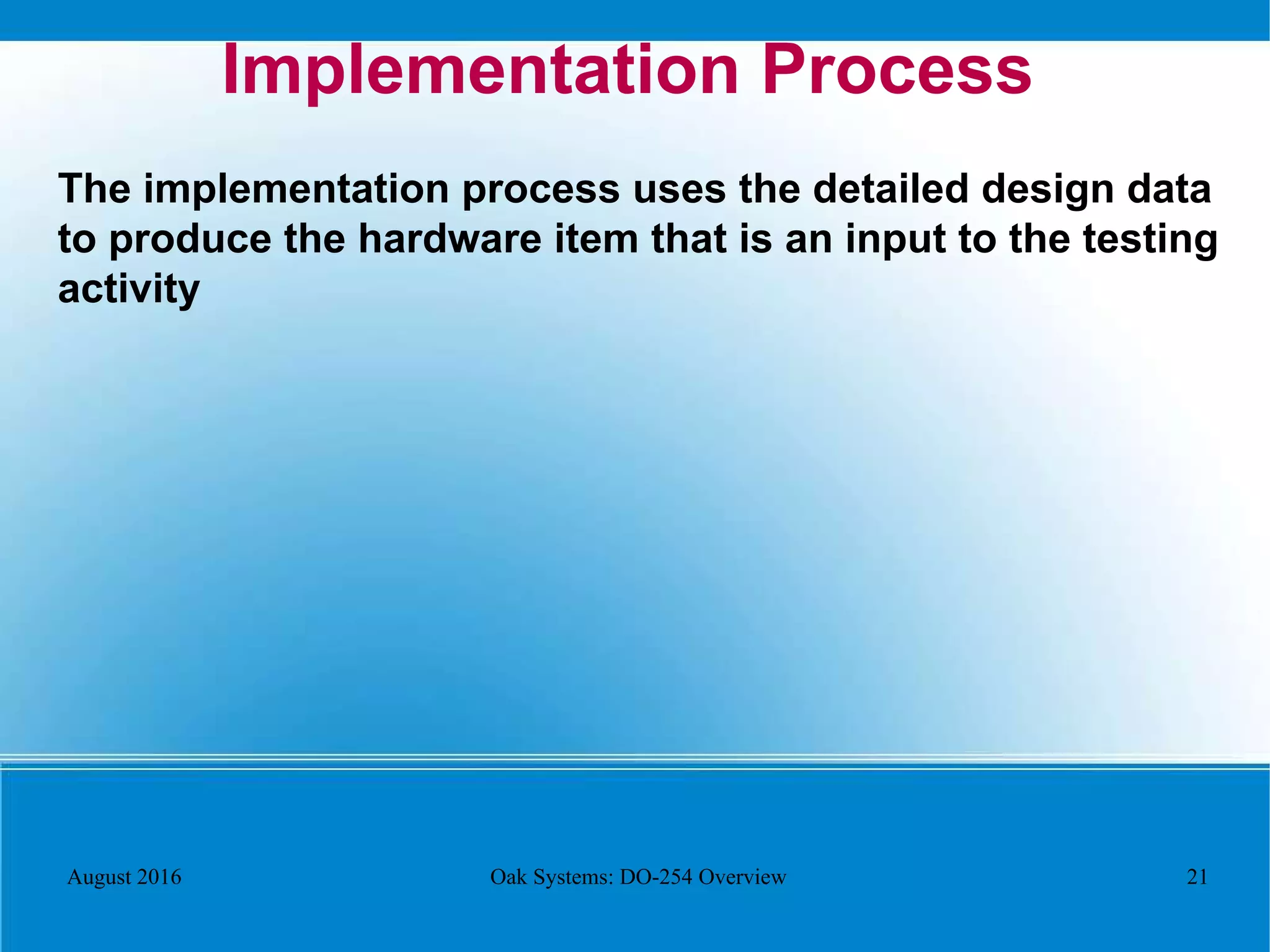 Implementation Process

The implementation process uses the detailed design data to produce the hardware item that is an input to the testing activity

August 2016

Oak Systems: DO-254 Overview

21